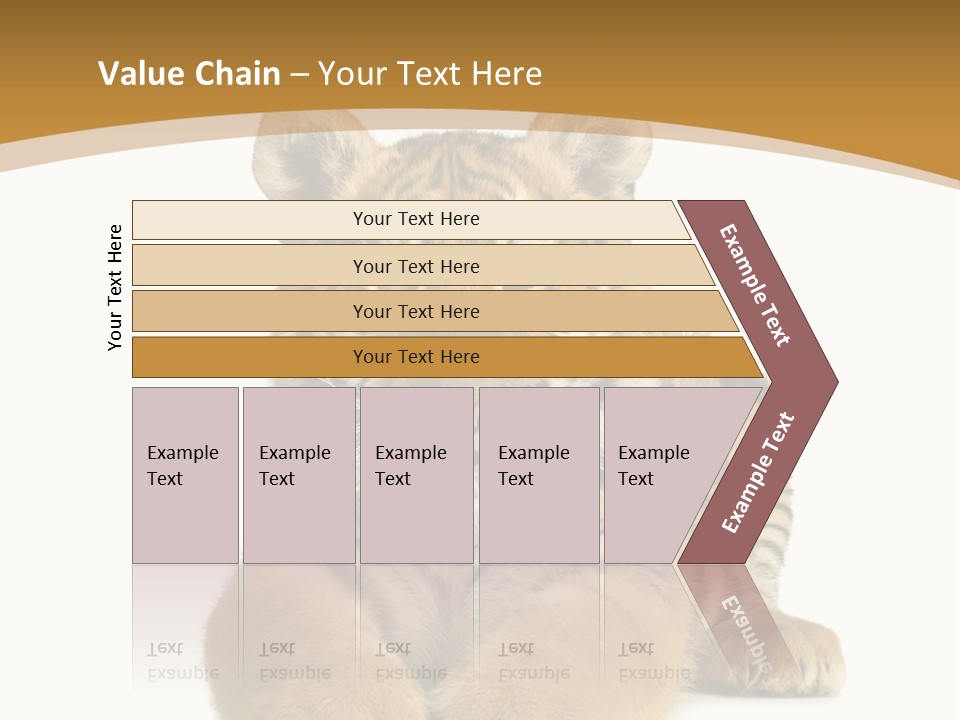 Value Chain – Your Text Here

Your Text Here

Your Text Here

Your Text Here

Your Text Here

Your Text Here

Example Text

Example Text

Example Text

Example Text

Example Text

Example Text

Example Text